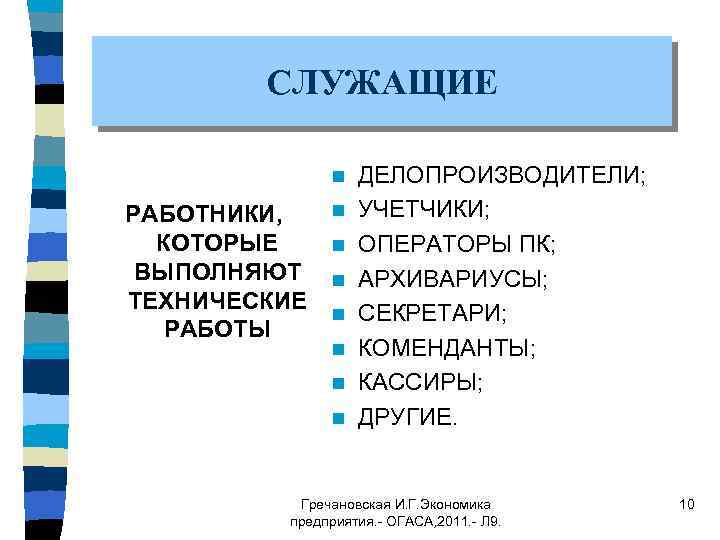 СЛУЖАЩИЕ

РАБОТНИКИ, КОТОРЫЕ ВЫПОЛНЯЮТ ТЕХНИЧЕСКИЕ РАБОТЫ

- ДЕЛОПРОИЗВОДИТЕЛИ;
- УЧЕТЧИКИ;
- ОПЕРАТОРЫ ПК;
- АРХИВАРИУСЫ;
- СЕКРЕТАРИ;
- КОМЕНДАНТЫ;
- КАССИРЫ;
- ДРУГИЕ.

Гречановская И.Г.Экономика предприятия.- ОГАСА,2011.- Л9.

10